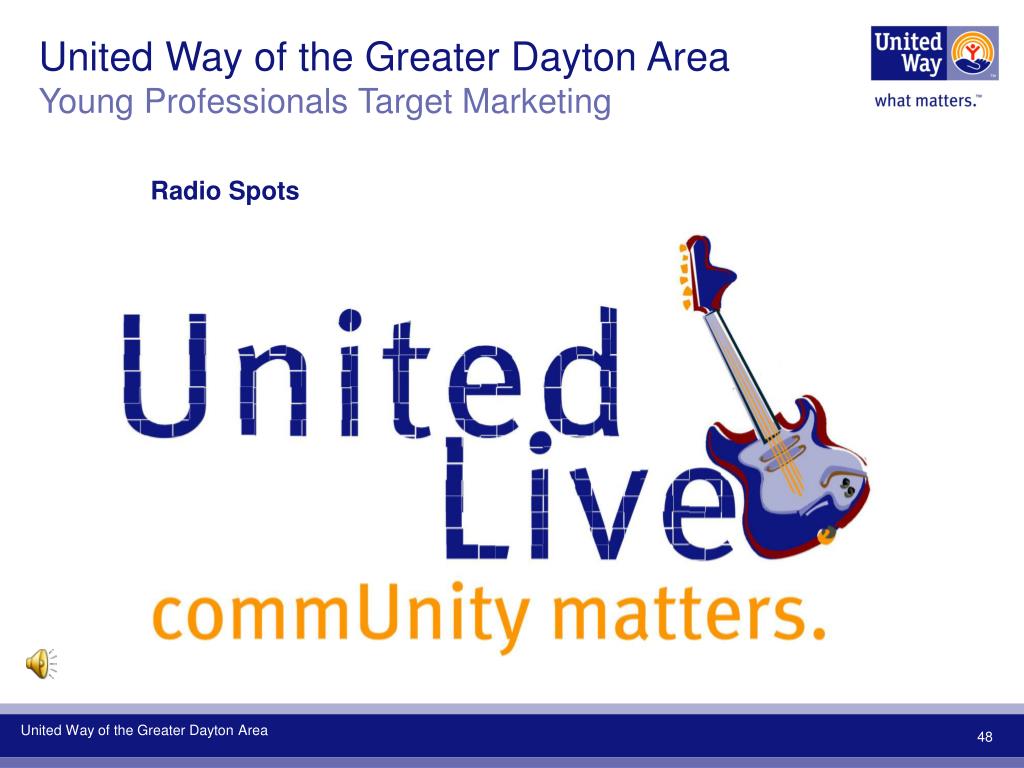 United Way of the Greater Dayton Area
Young Professionals Target Marketing

United Way
what matters.™

Radio Spots

United
Live
commUnity matters.

United Way of the Greater Dayton Area

48